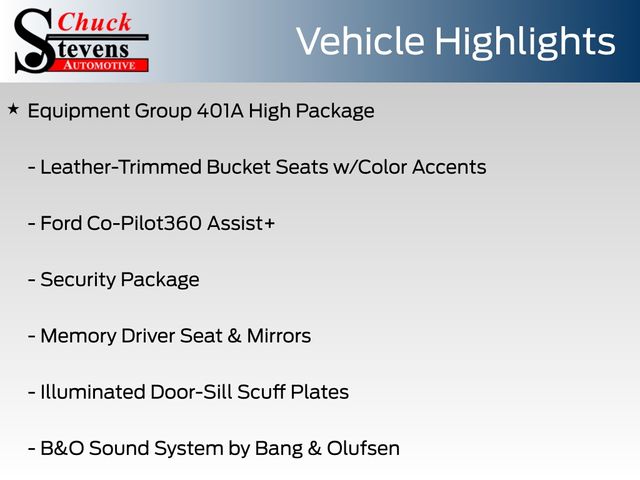 Chuck
Stevens
AUTOMOTIVE

Vehicle Highlights

★ Equipment Group 401A High Package

- Leather-Trimmed Bucket Seats w/Color Accents

- Ford Co-Pilot360 Assist+

- Security Package

- Memory Driver Seat & Mirrors

- Illuminated Door-Sill Scuff Plates

- B&O Sound System by Bang & Olufsen